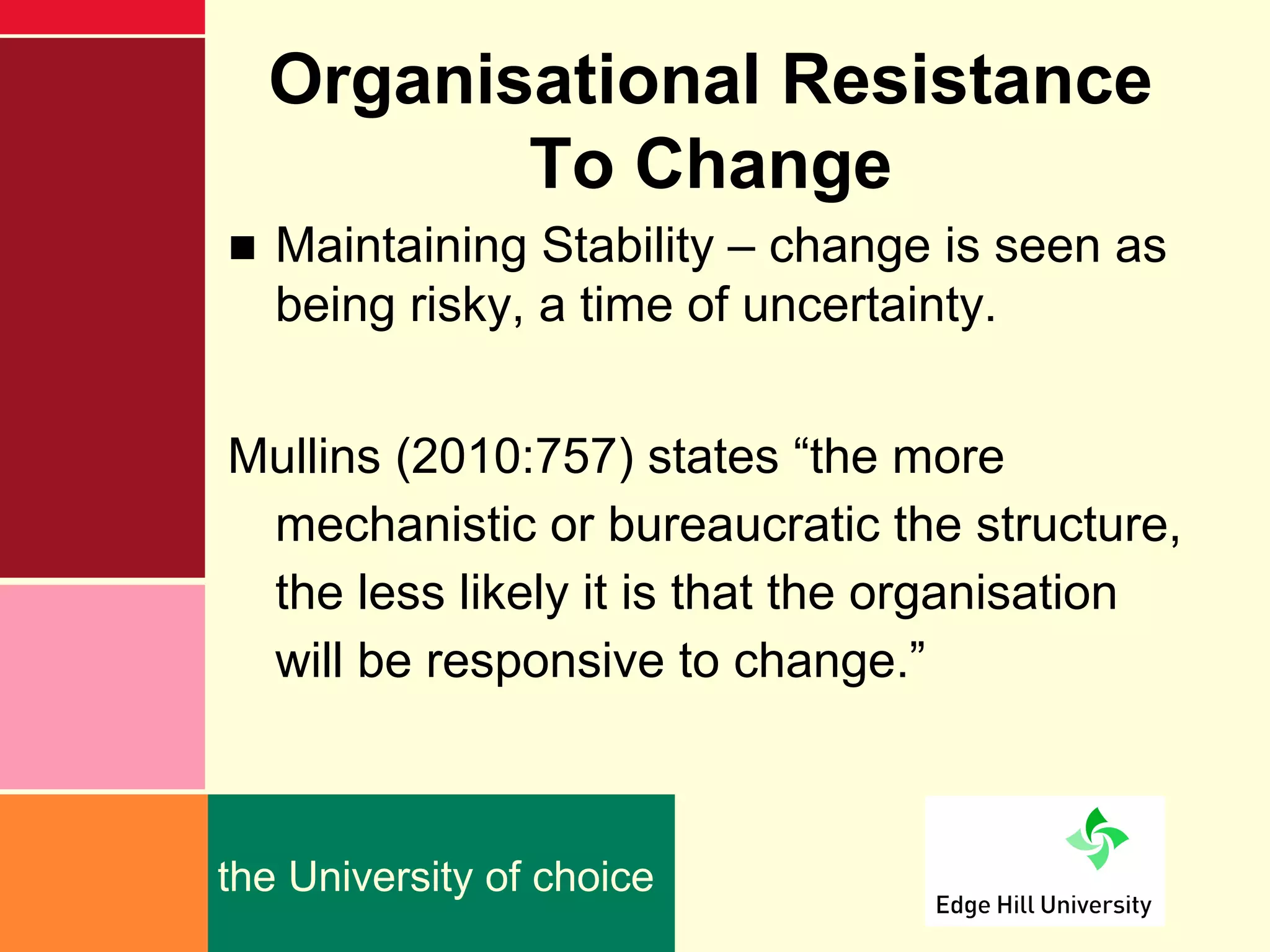 Organisational Resistance To Change

■ Maintaining Stability – change is seen as being risky, a time of uncertainty.

Mullins (2010:757) states “the more mechanistic or bureaucratic the structure, the less likely it is that the organisation will be responsive to change.”

the University of choice

Edge Hill University